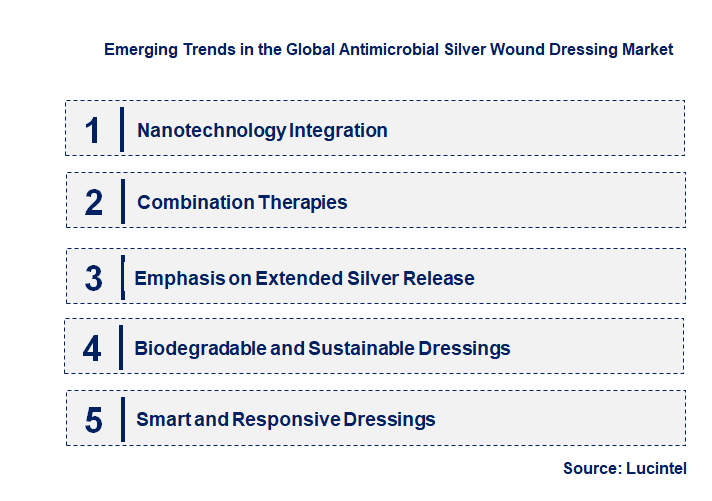 Emerging Trends in the Global Antimicrobial Silver Wound Dressing Market

1 Nanotechnology Integration

2 Combination Therapies

3 Emphasis on Extended Silver Release

4 Biodegradable and Sustainable Dressings

5 Smart and Responsive Dressings

Source: Lucintel